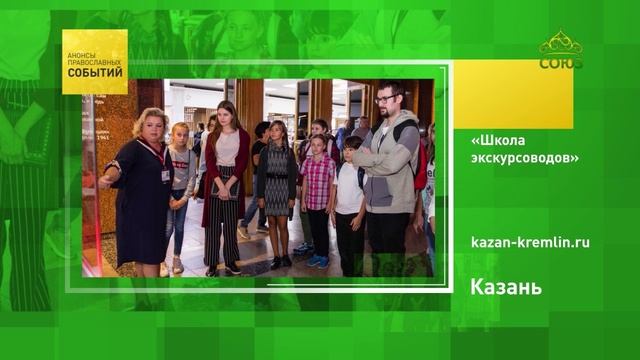 АНОНСЫ ПРАВОСЛАВНЫХ СОБЫТИЙ

СОЮЗ

«Школа экскурсоводов»

kazan-kremlin.ru

Казань